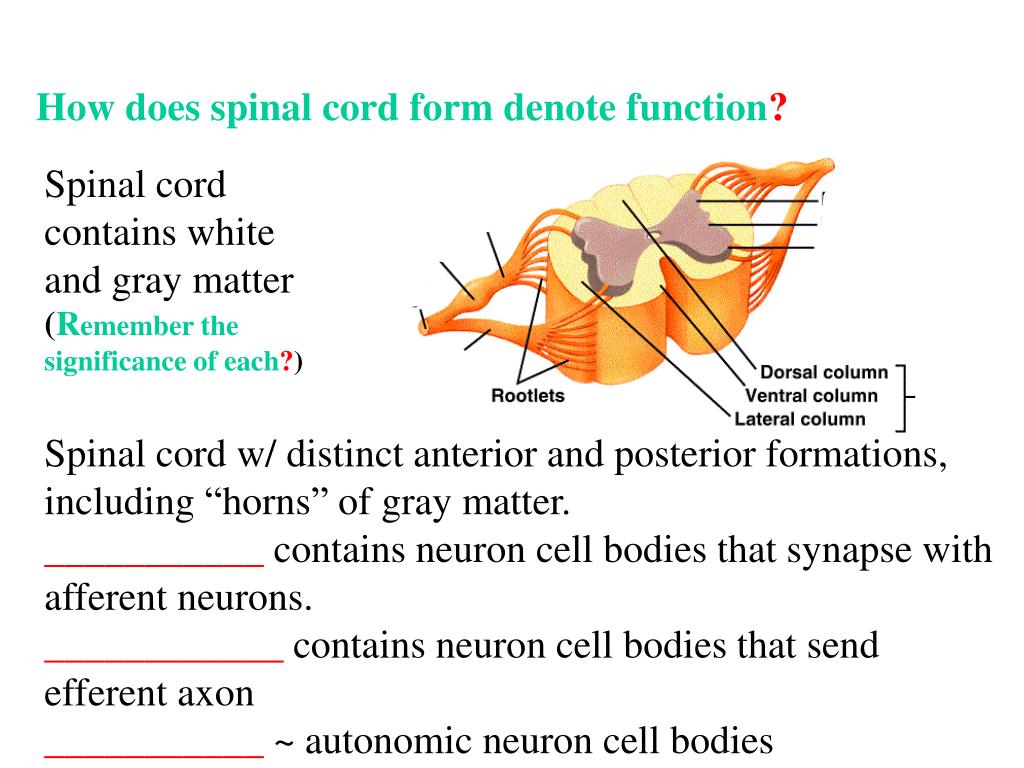 How does spinal cord form denote function?

Spinal cord contains white and gray matter (Remember the significance of each?)

Rootlets

Dorsal column
Ventral column
Lateral column

Spinal cord w/ distinct anterior and posterior formations, including “horns” of gray matter.
___________ contains neuron cell bodies that synapse with afferent neurons.
____________ contains neuron cell bodies that send efferent axon
___________ ~ autonomic neuron cell bodies